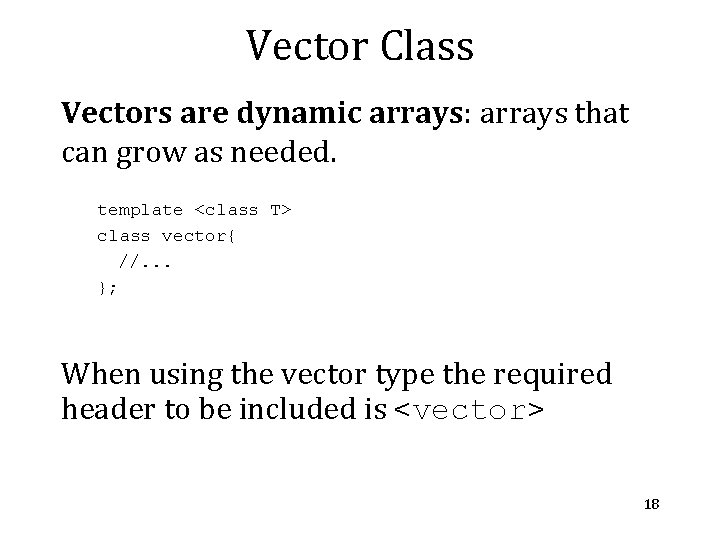 Vector Class

Vectors are dynamic arrays: arrays that can grow as needed.

template <class T>
class vector{
  //...
};

When using the vector type the required header to be included is <vector>

18